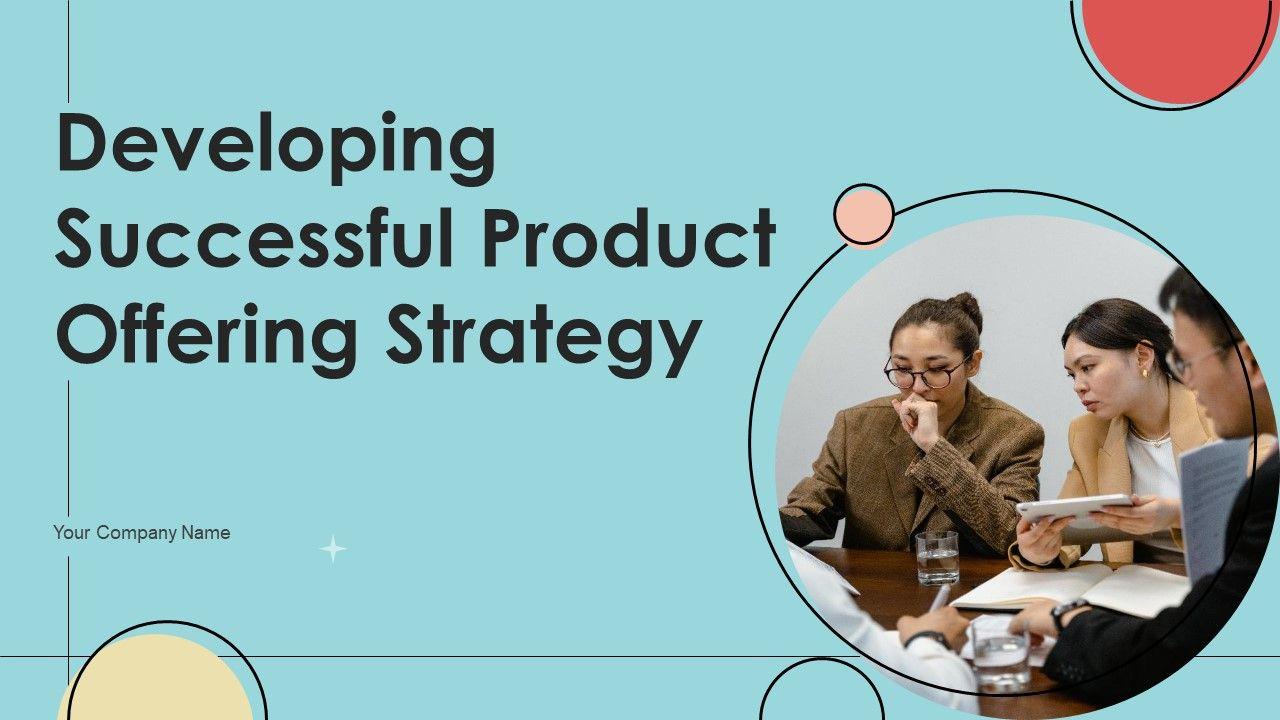 Developing Successful Product Offering Strategy

Your Company Name